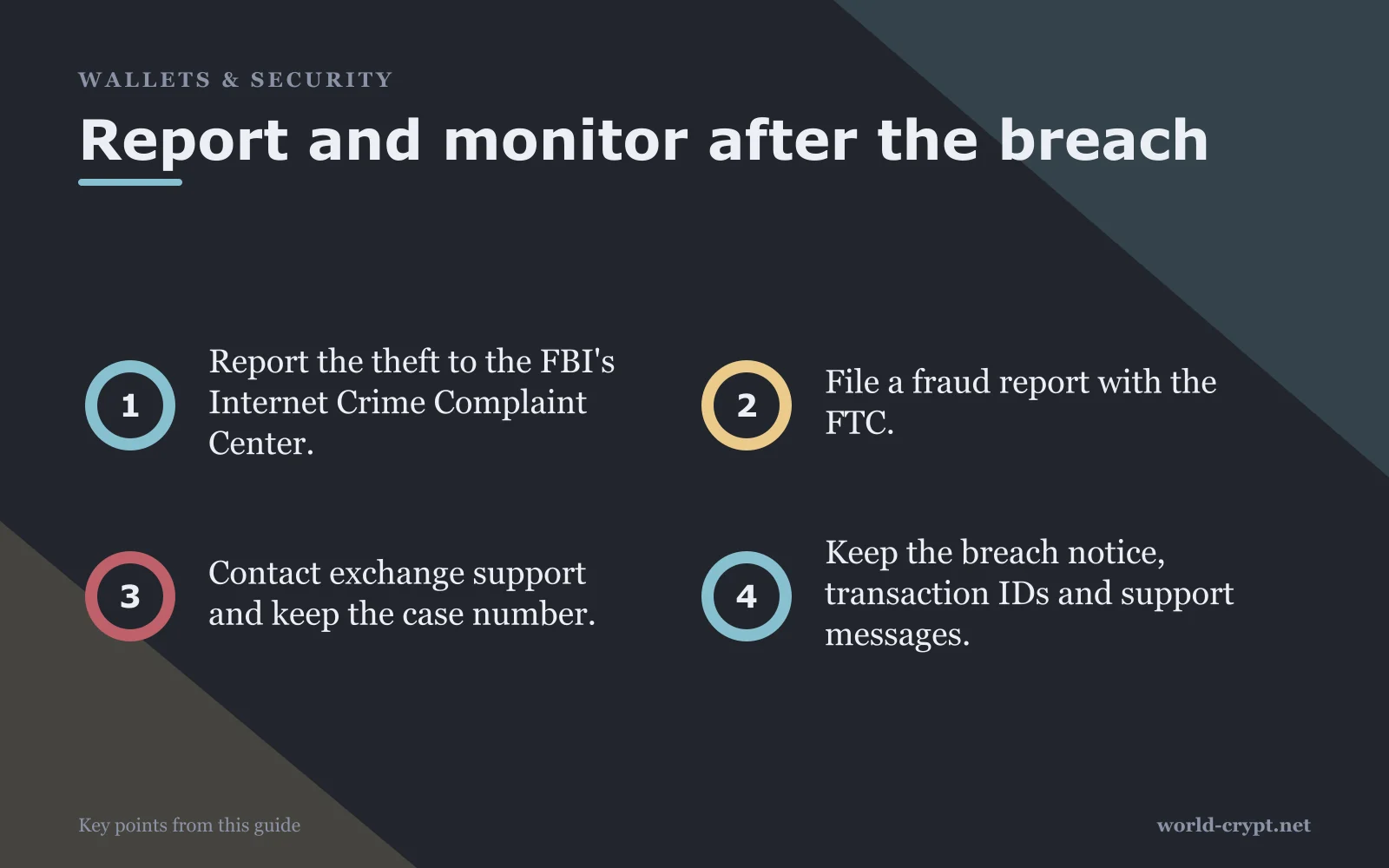 WALLETS & SECURITY

Report and monitor after the breach

1

Report the theft to the FBI's Internet Crime Complaint Center.

2

File a fraud report with the FTC.

3

Contact exchange support and keep the case number.

4

Keep the breach notice, transaction IDs and support messages.

Key points from this guide

world-crypt.net